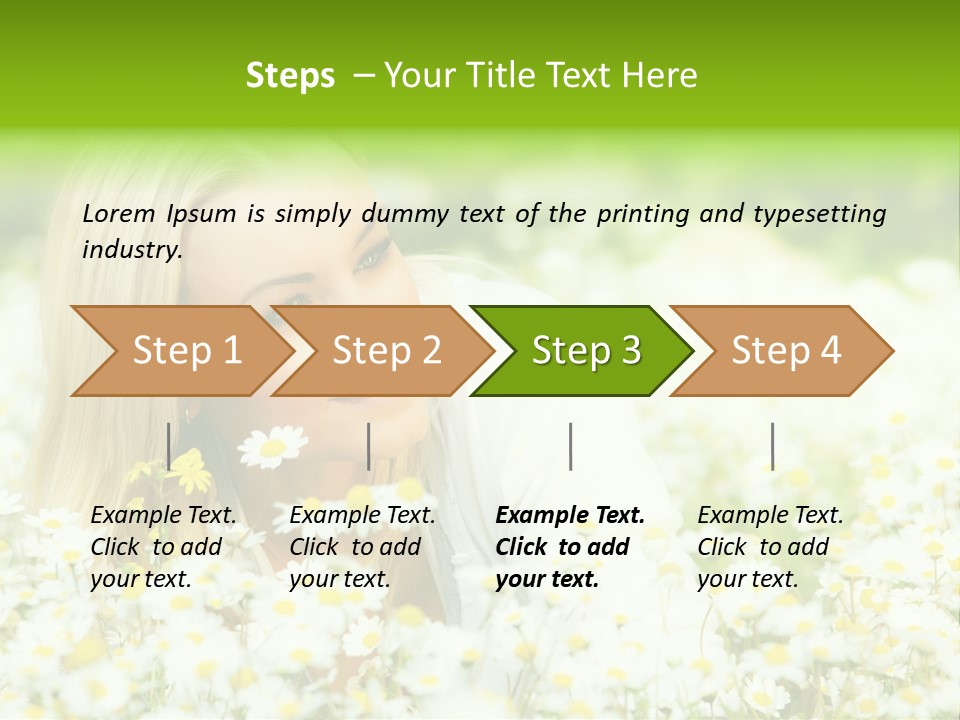 Steps – Your Title Text Here

Lorem Ipsum is simply dummy text of the printing and typesetting industry.

Step 1

Step 2

Step 3

Step 4

Example Text. Click to add your text.

Example Text. Click to add your text.

Example Text. Click to add your text.

Example Text. Click to add your text.